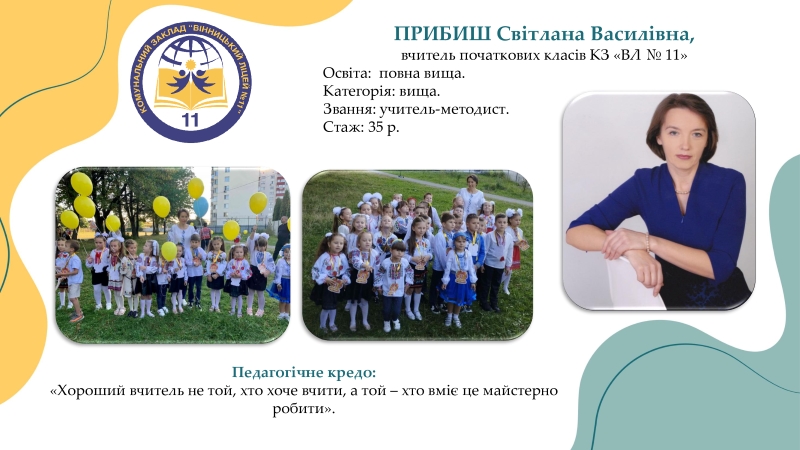 КОМУНАЛЬНИЙ ЗАКЛАД "ВІННИЦЬКИЙ ЛІЦЕЙ №11"
11

ПРИБИШ Світлана Василівна,
вчитель початкових класів КЗ «ВЛ № 11»
Освіта: повна вища.
Категорія: вища.
Звання: учитель-методист.
Стаж: 35 р.

Педагогічне кредо:
«Хороший вчитель не той, хто хоче вчити, а той – хто вміє це майстерно робити».